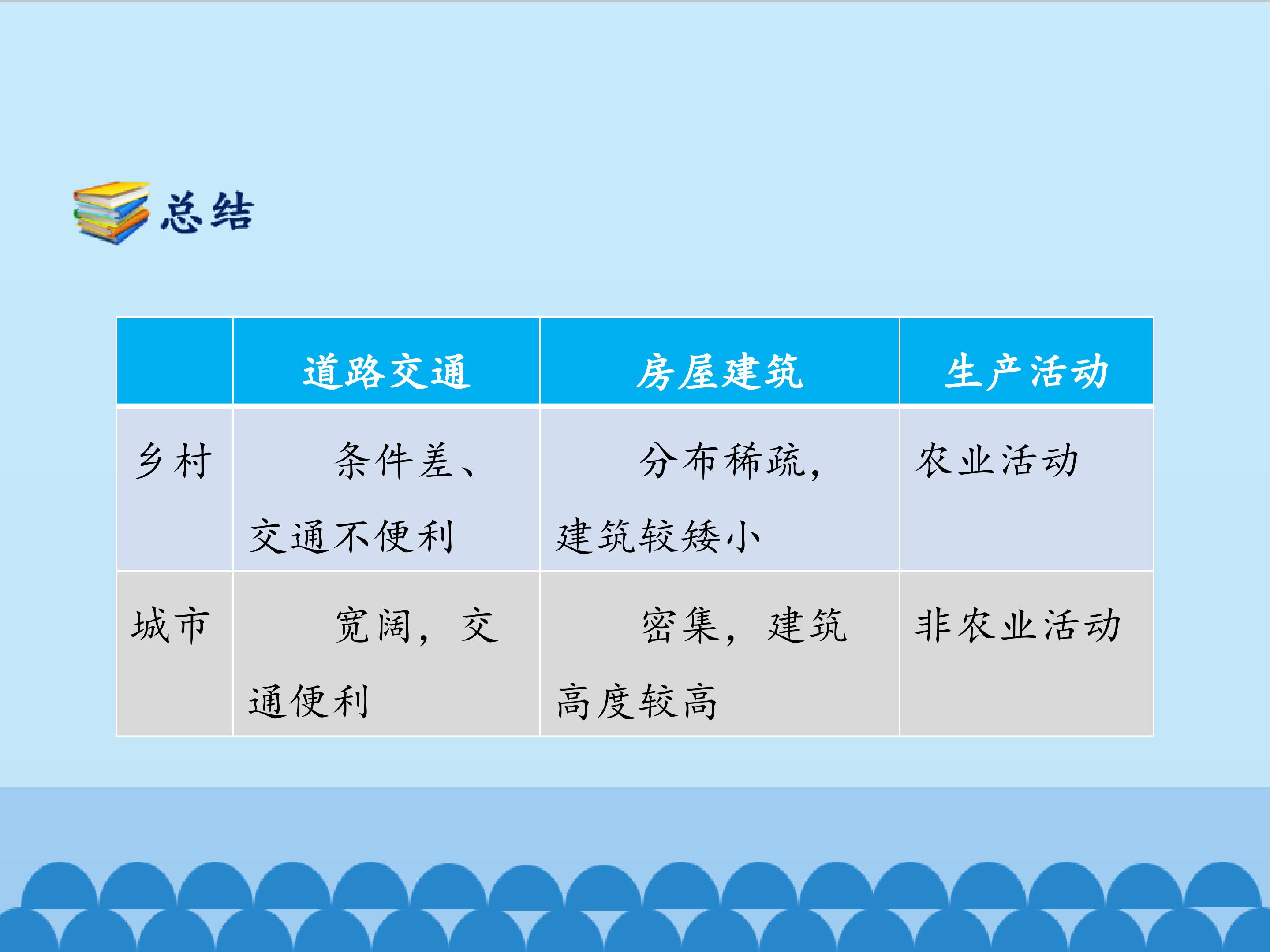 总结

|  | 道路交通 | 房屋建筑 | 生产活动 |
|---|---|---|---|
| 乡村 | 条件差、交通不便利 | 分布稀疏，建筑较矮小 | 农业活动 |
| 城市 | 宽阔，交通便利 | 密集，建筑高度较高 | 非农业活动 |